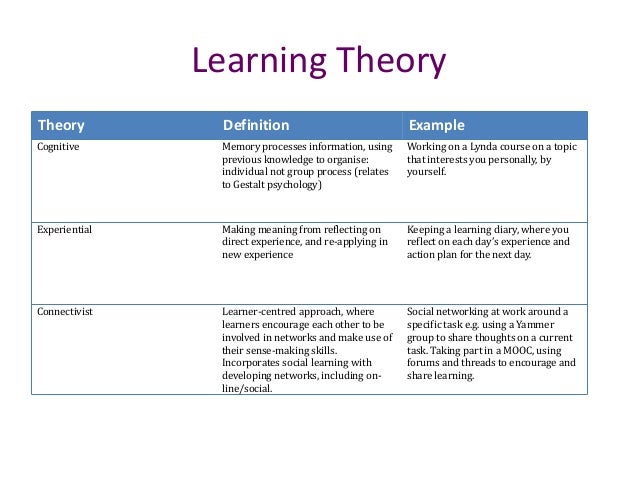 Learning Theory

| Theory | Definition | Example |
|---|---|---|
| Cognitive | Memory processes information, using previous knowledge to organise: individual not group process (relates to Gestalt psychology) | Working on a Lynda course on a topic that interests you personally, by yourself. |
| Experiential | Making meaning from reflecting on direct experience, and re-applying in new experience | Keeping a learning diary, where you reflect on each day's experience and action plan for the next day. |
| Connectivist | Learner-centred approach, where learners encourage each other to be involved in networks and make use of their sense-making skills. Incorporates social learning with developing networks, including on-line/social. | Social networking at work around a specific task e.g. using a Yammer group to share thoughts on a current task. Taking part in a MOOC, using forums and threads to encourage and share learning. |